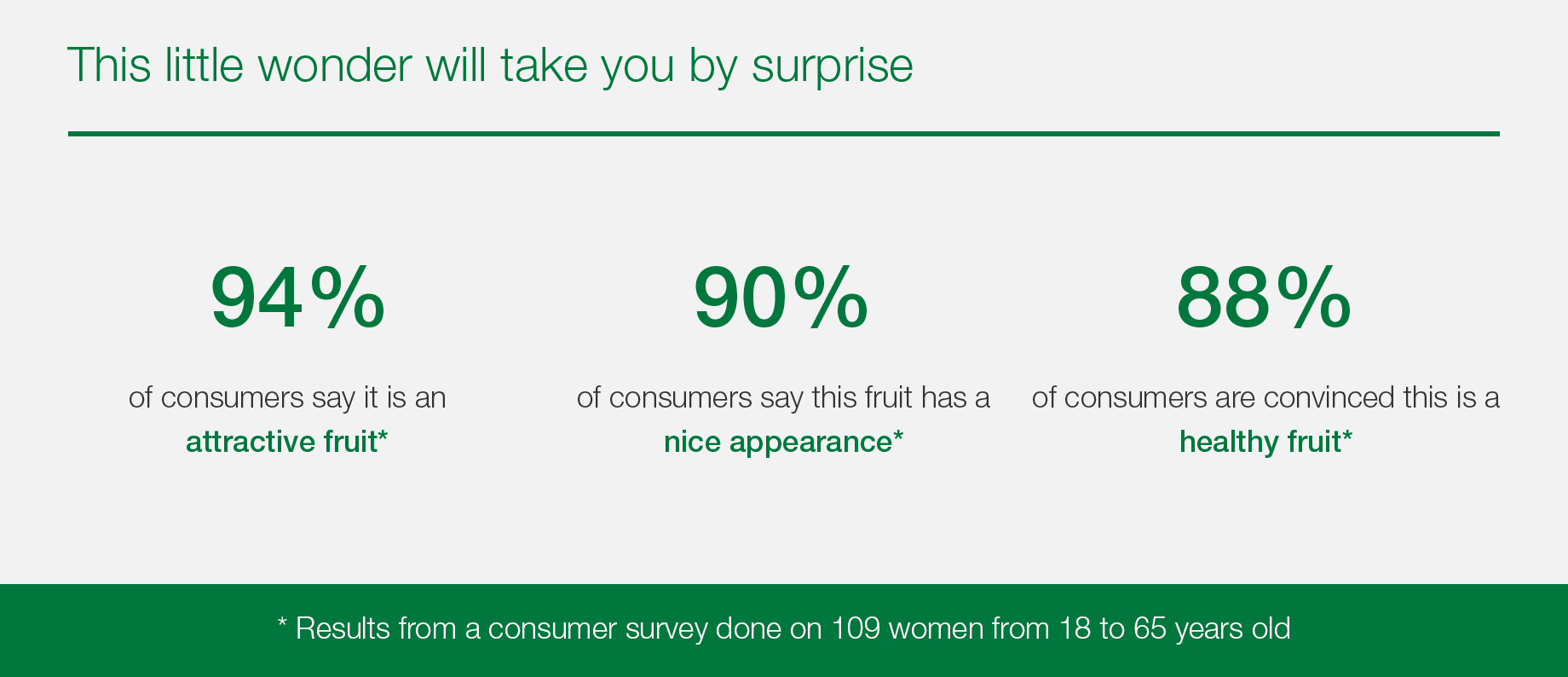 This little wonder will take you by surprise

94%

of consumers say it is an attractive fruit*

90%

of consumers say this fruit has a nice appearance*

88%

of consumers are convinced this is a healthy fruit*

* Results from a consumer survey done on 109 women from 18 to 65 years old